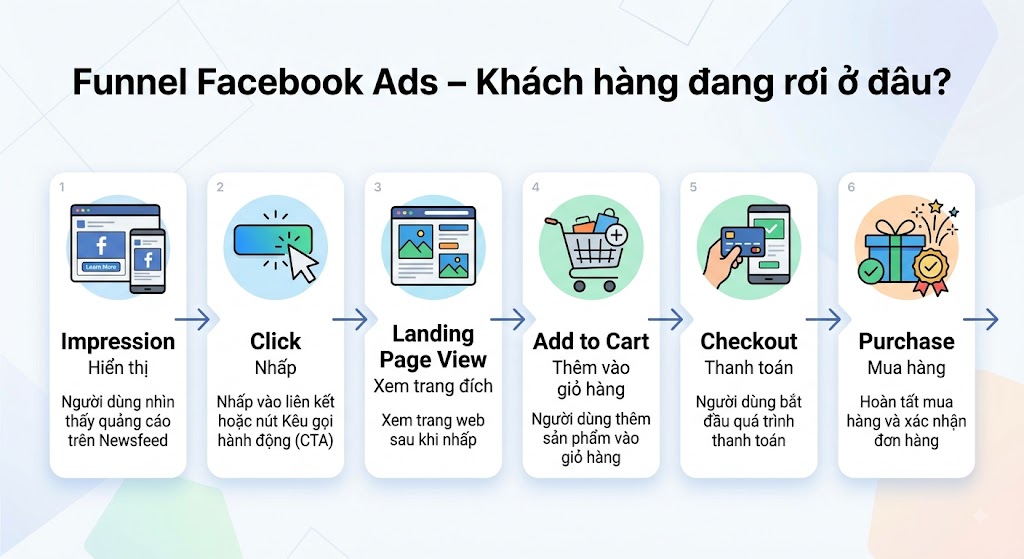 Funnel Facebook Ads – Khách hàng đang rơi ở đâu?

1

Learn More

Impression
Hiển thị

Người dùng nhìn thấy quảng cáo trên Newsfeed

2

Click
Nhấp

Nhấp vào liên kết hoặc nút Kêu gọi hành động (CTA)

3

Landing Page View
Xem trang đích

Xem trang web sau khi nhấp

4

Add to Cart
Thêm vào giỏ hàng

Người dùng thêm sản phẩm vào giỏ hàng

5

Checkout
Thanh toán

Người dùng bắt đầu quá trình thanh toán

6

Purchase
Mua hàng

Hoàn tất mua hàng và xác nhận đơn hàng